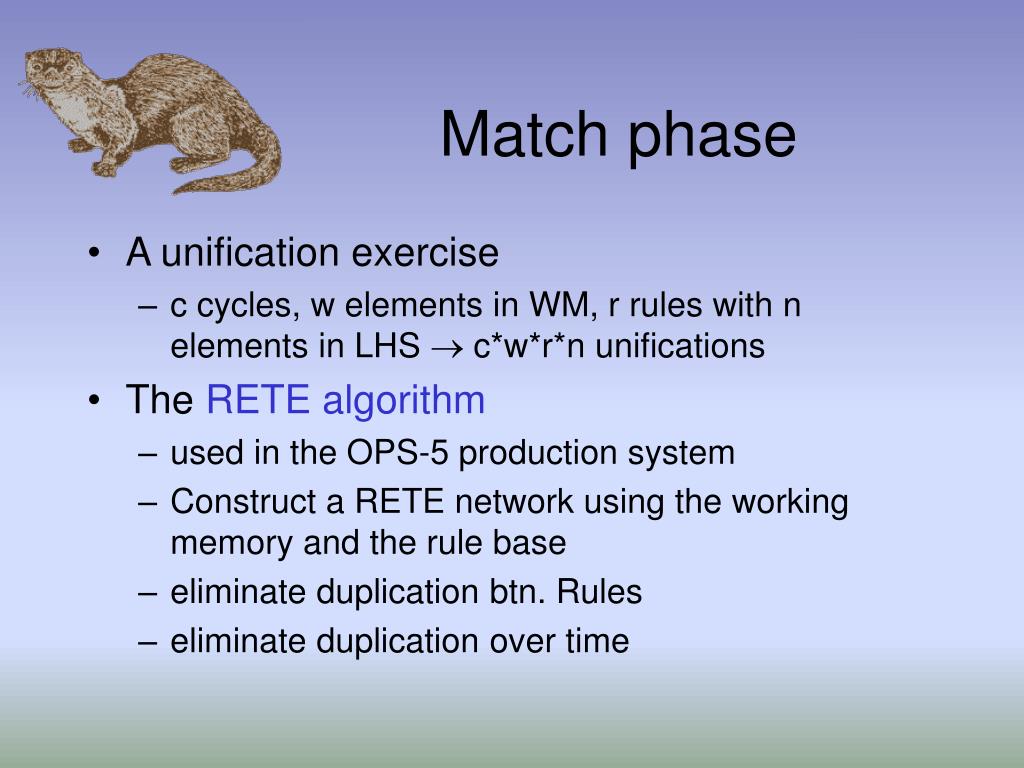 Match phase

• A unification exercise
  – c cycles, w elements in WM, r rules with n elements in LHS $\rightarrow$ c*w*r*n unifications
• The RETE algorithm
  – used in the OPS-5 production system
  – Construct a RETE network using the working memory and the rule base
  – eliminate duplication btn. Rules
  – eliminate duplication over time